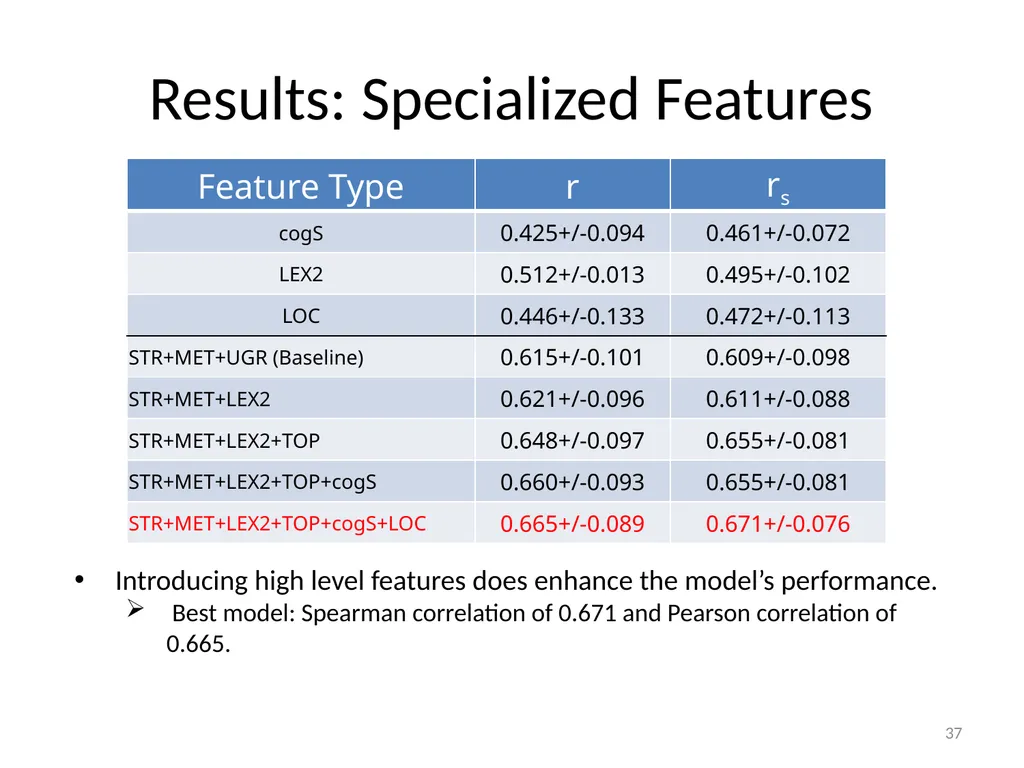 Results: Specialized Features

| Feature Type | r | $r_s$ |
|---|---|---|
| cogS | 0.425+/-0.094 | 0.461+/-0.072 |
| LEX2 | 0.512+/-0.013 | 0.495+/-0.102 |
| LOC | 0.446+/-0.133 | 0.472+/-0.113 |
| STR+MET+UGR (Baseline) | 0.615+/-0.101 | 0.609+/-0.098 |
| STR+MET+LEX2 | 0.621+/-0.096 | 0.611+/-0.088 |
| STR+MET+LEX2+TOP | 0.648+/-0.097 | 0.655+/-0.081 |
| STR+MET+LEX2+TOP+cogS | 0.660+/-0.093 | 0.655+/-0.081 |
| STR+MET+LEX2+TOP+cogS+LOC | 0.665+/-0.089 | 0.671+/-0.076 |

• Introducing high level features does enhance the model's performance.
➢ Best model: Spearman correlation of 0.671 and Pearson correlation of 0.665.

37